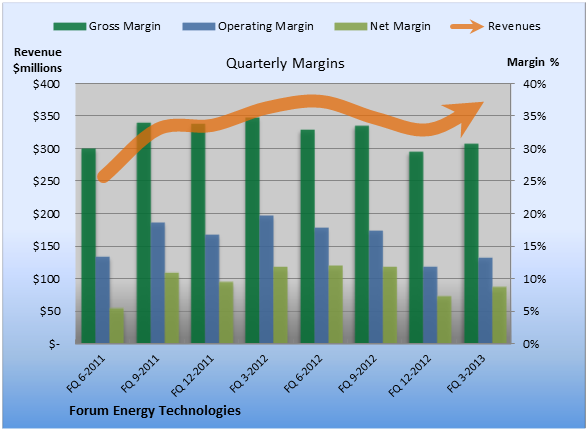 Gross Margin Operating Margin Net Margin Revenues

Revenue $millions

Quarterly Margins

Margin %

$400
$350
$300
$250
$200
$150
$100
$50
$-

40%
35%
30%
25%
20%
15%
10%
5%
0%

FQ 6-2011
FQ 9-2011
FQ 12-2011
FQ 3-2012
FQ 6-2012
FQ 9-2012
FQ 12-2012
FQ 3-2013

Forum Energy Technologies